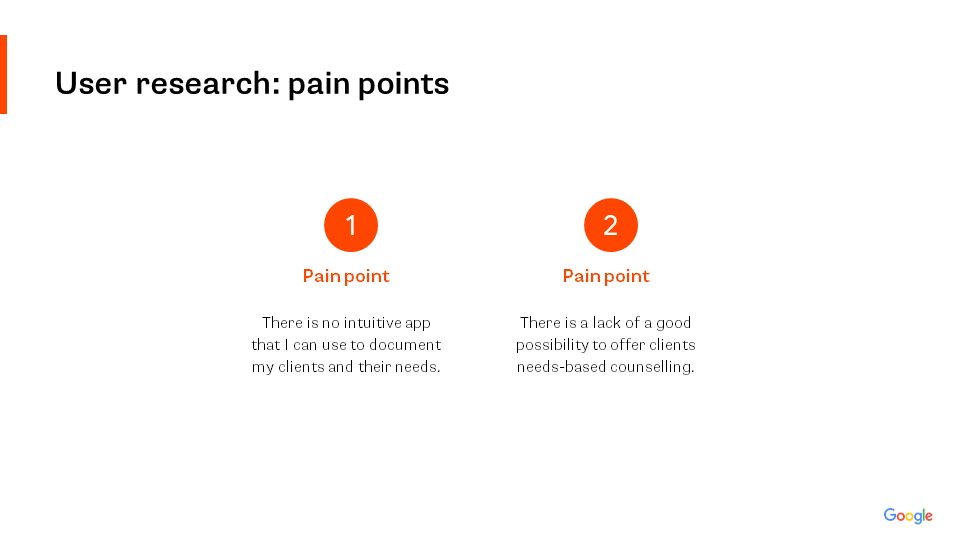 User research: pain points

1

Pain point

There is no intuitive app that I can use to document my clients and their needs.

2

Pain point

There is a lack of a good possibility to offer clients needs-based counselling.

Google